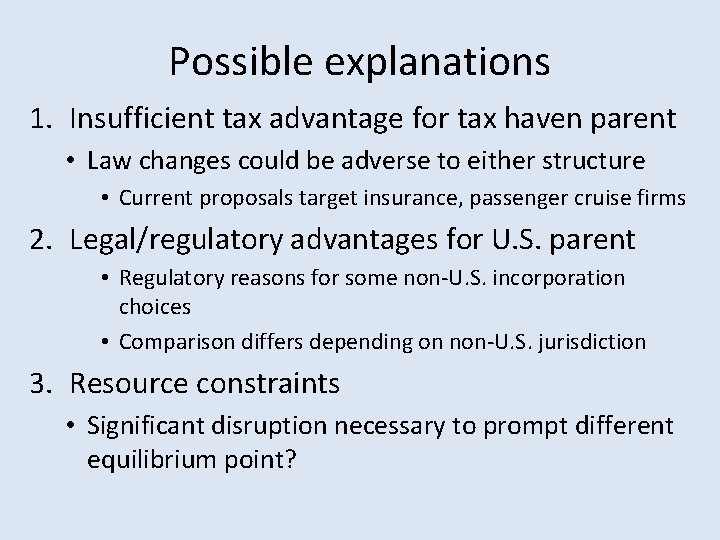 Possible explanations

1. Insufficient tax advantage for tax haven parent
 • Law changes could be adverse to either structure
 • Current proposals target insurance, passenger cruise firms
2. Legal/regulatory advantages for U.S. parent
 • Regulatory reasons for some non-U.S. incorporation choices
 • Comparison differs depending on non-U.S. jurisdiction
3. Resource constraints
 • Significant disruption necessary to prompt different equilibrium point?